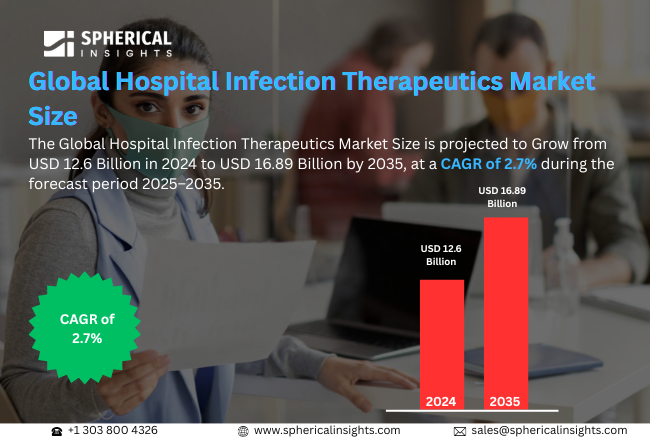 SPHERICAL INSIGHTS

Global Hospital Infection Therapeutics Market Size

The Global Hospital Infection Therapeutics Market Size is projected to Grow from USD 12.6 Billion in 2024 to USD 16.89 Billion by 2035, at a CAGR of 2.7% during the forecast period 2025–2035.

CAGR of 2.7%

USD 12.6 Billion

USD 16.89 Billion

2024

2035

+1 303 800 4326

www.sphericalinsights.com

sales@sphericalinsights.com